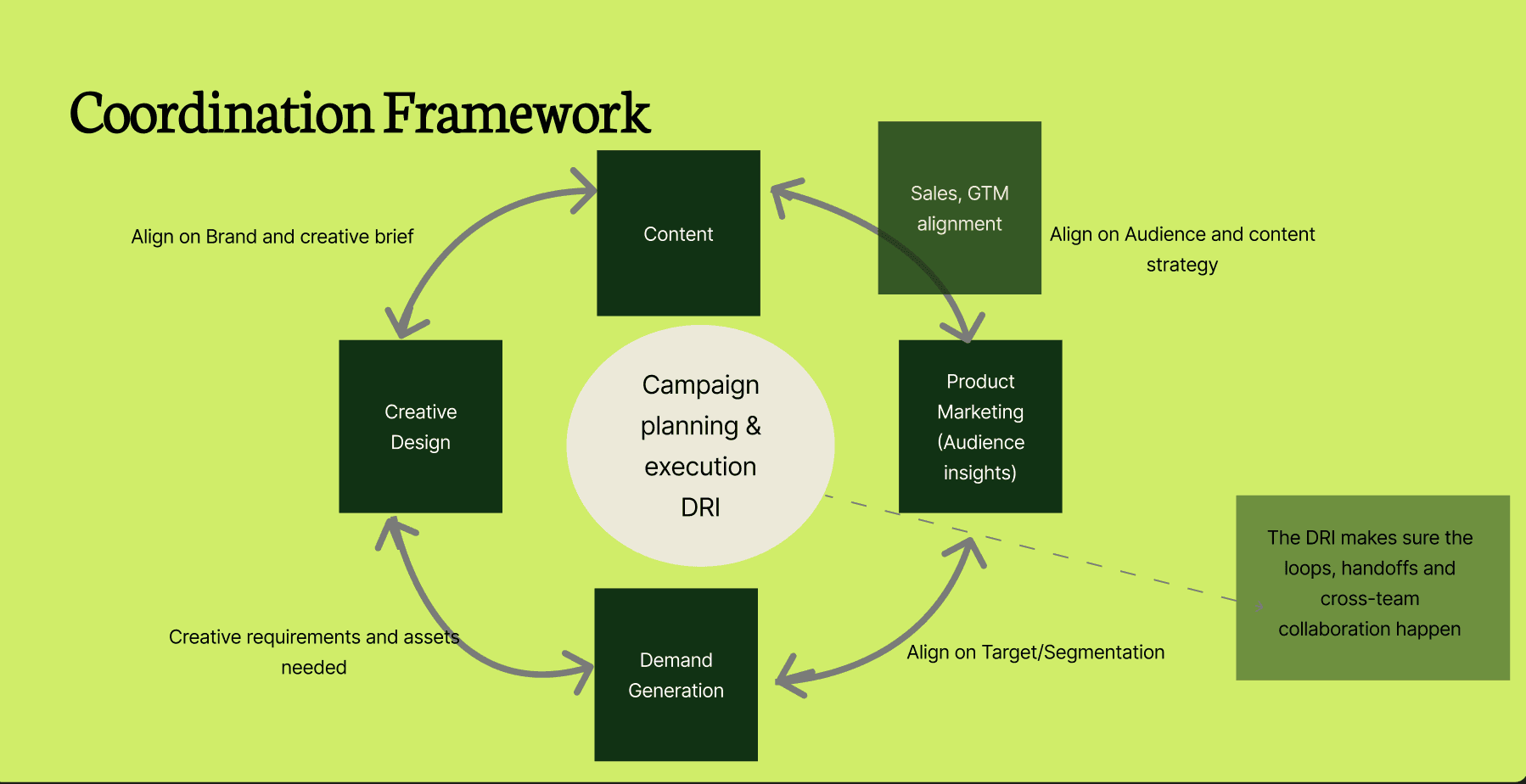 Coordination Framework

Align on Brand and creative brief

Content

Sales, GTM alignment

Align on Audience and content strategy

Creative Design

Campaign planning & execution DRI

Product Marketing (Audience insights)

The DRI makes sure the loops, handoffs and cross-team collaboration happen

Creative requirements and assets needed

Demand Generation

Align on Target/Segmentation